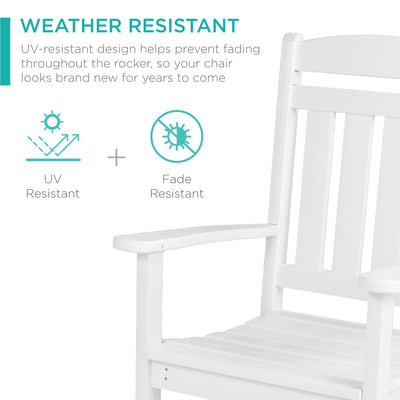 WEATHER RESISTANT

UV-resistant design helps prevent fading throughout the rocker, so your chair looks brand new for years to come

UV Resistant

+

Fade Resistant